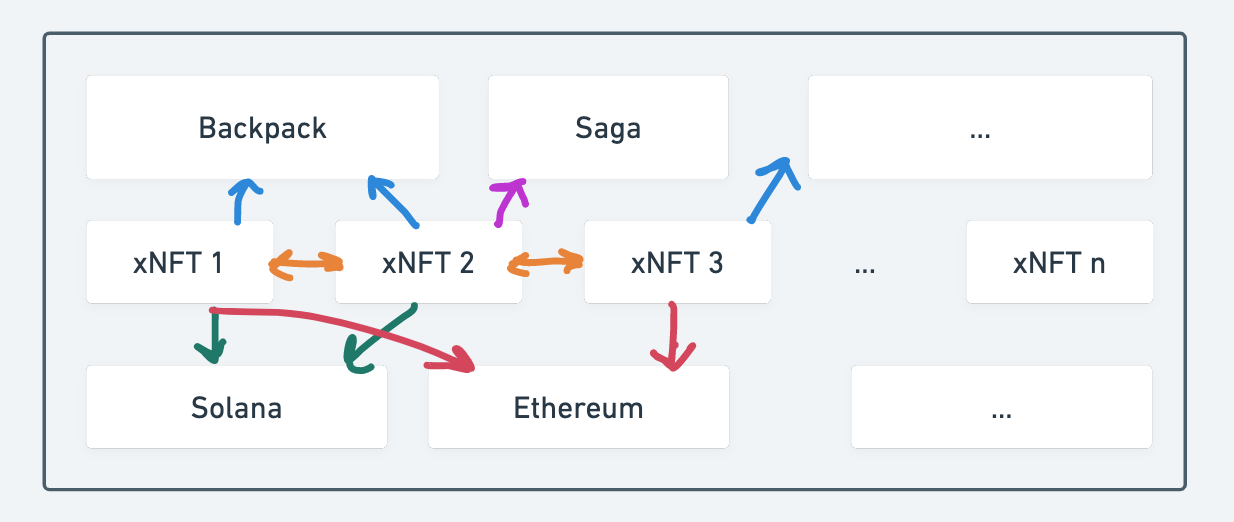 Backpack

Saga

...

xNFT 1

xNFT 2

xNFT 3

...

xNFT n

Solana

Ethereum

...